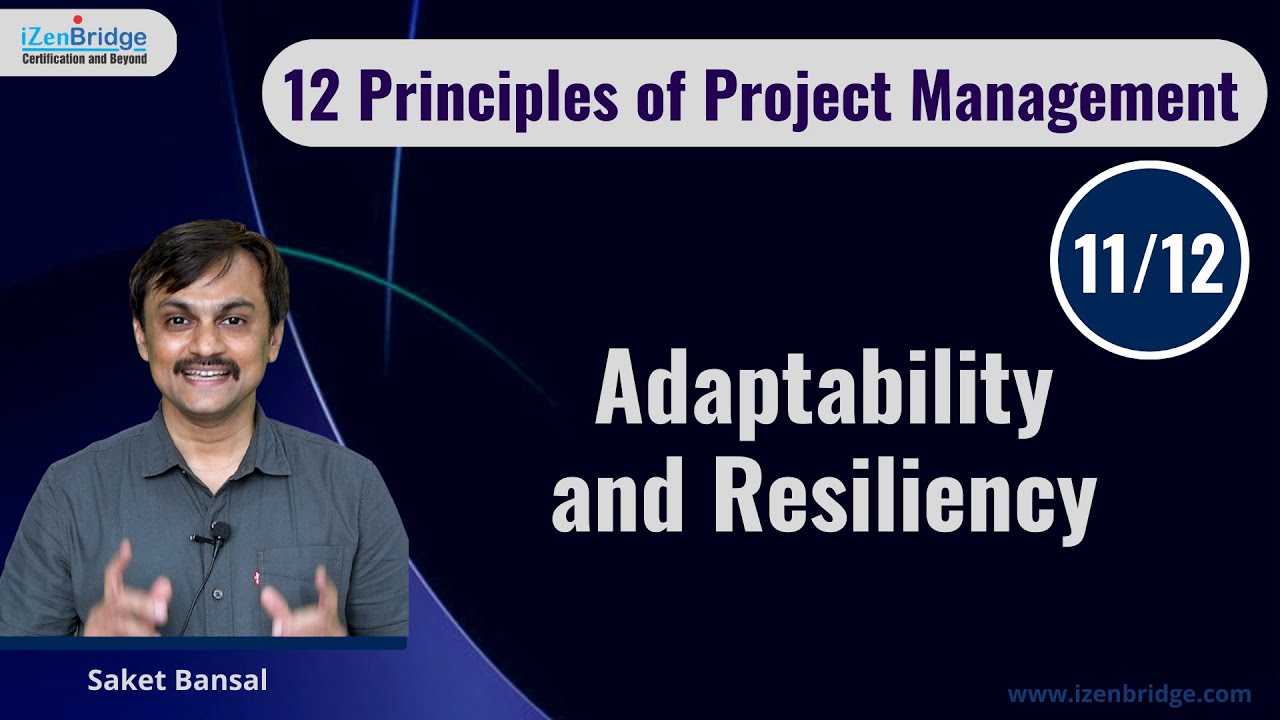 iZenBridge
Certification and Beyond

12 Principles of Project Management

11/12

Adaptability and Resiliency

Saket Bansal

www.izenbridge.com